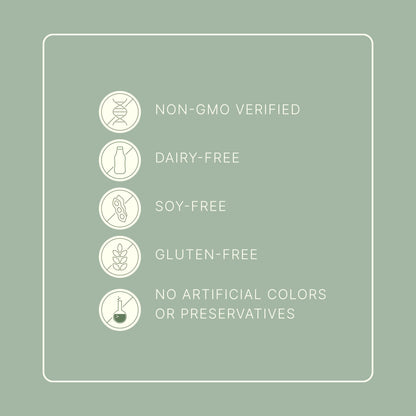 NON-GMO VERIFIED

DAIRY-FREE

SOY-FREE

GLUTEN-FREE

NO ARTIFICIAL COLORS OR PRESERVATIVES